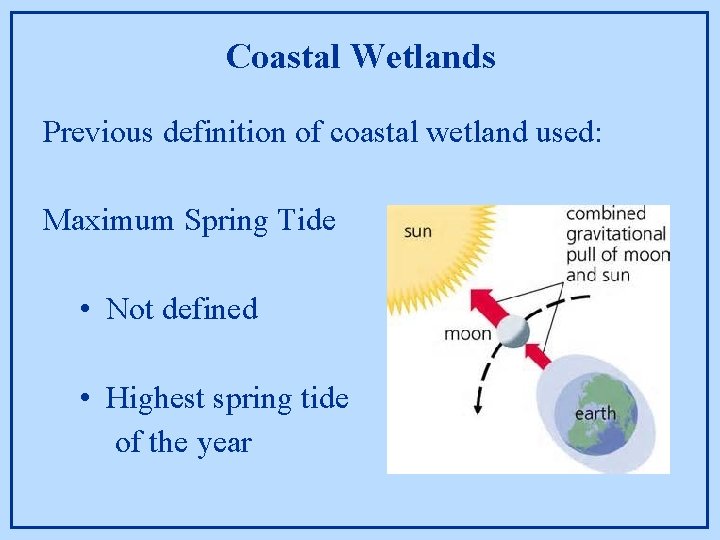 Coastal Wetlands

Previous definition of coastal wetland used:

Maximum Spring Tide

• Not defined

• Highest spring tide of the year

sun

combined gravitational pull of moon and sun

moon

earth